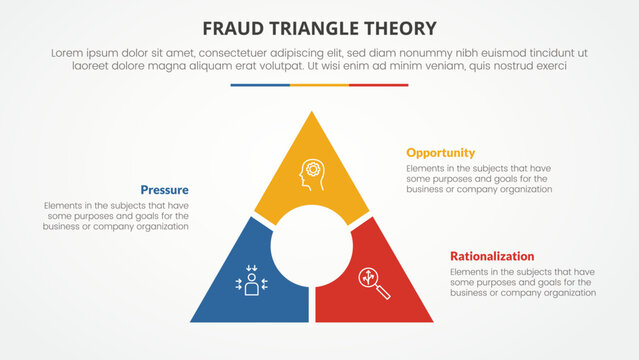 FRAUD TRIANGLE THEORY

Lorem ipsum dolor sit amet, consectetuer adipiscing elit, sed diam nonummy nibh euismod tincidunt ut laoreet dolore magna aliquam erat volutpat. Ut wisi enim ad minim veniam, quis nostrud exerci

Opportunity
Elements in the subjects that have some purposes and goals for the business or company organization

Pressure
Elements in the subjects that have some purposes and goals for the business or company organization

Rationalization
Elements in the subjects that have some purposes and goals for the business or company organization